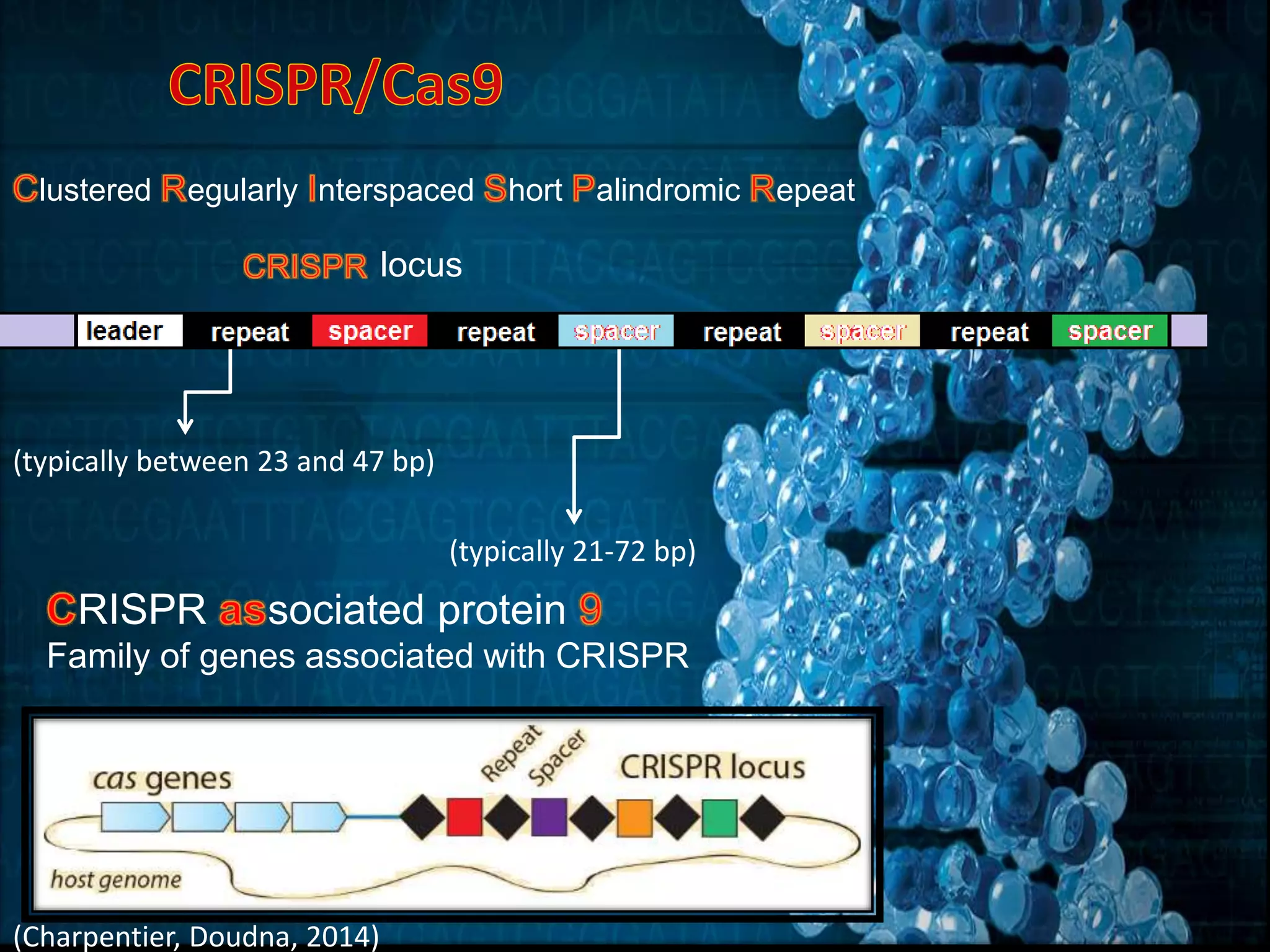 CRISPR/Cas9

Clustered Regularly Interspaced Short Palindromic Repeat

CRISPR locus

leader repeat spacer repeat spacer repeat spacer repeat spacer

(typically between 23 and 47 bp)

(typically 21-72 bp)

CRISPR associated protein 9
Family of genes associated with CRISPR

cas genes
Repeat
Spacer
CRISPR locus
host genome

(Charpentier, Doudna, 2014)